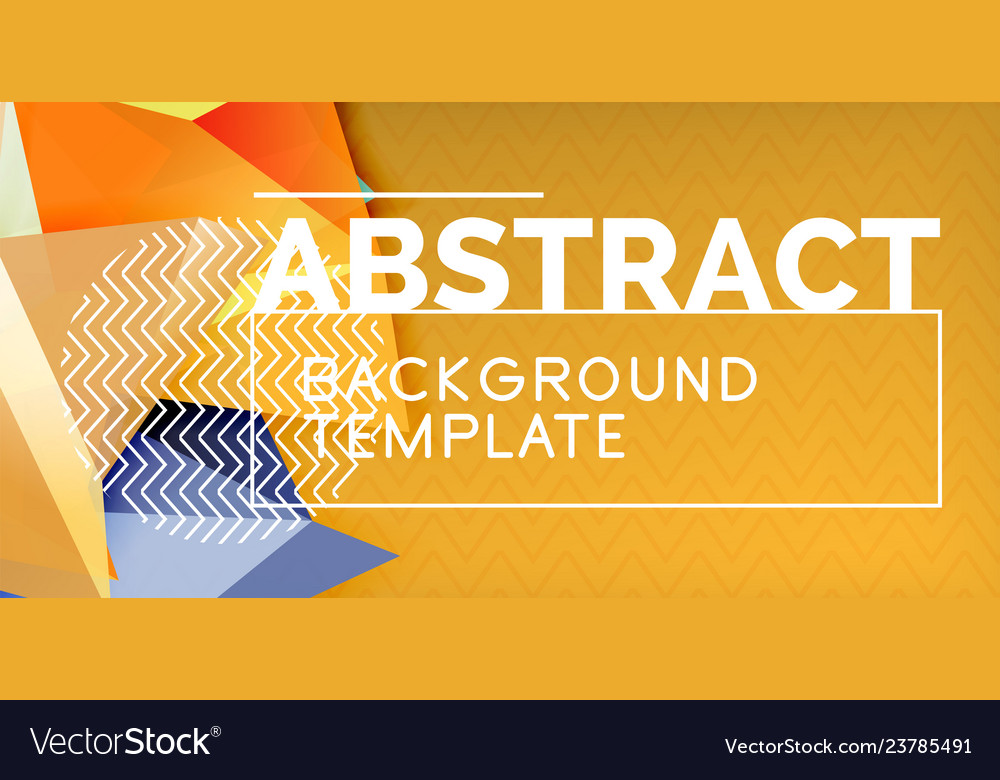 ABSTRACT

BACKGROUND
TEMPLATE

VectorStock®

VectorStock.com/23785491